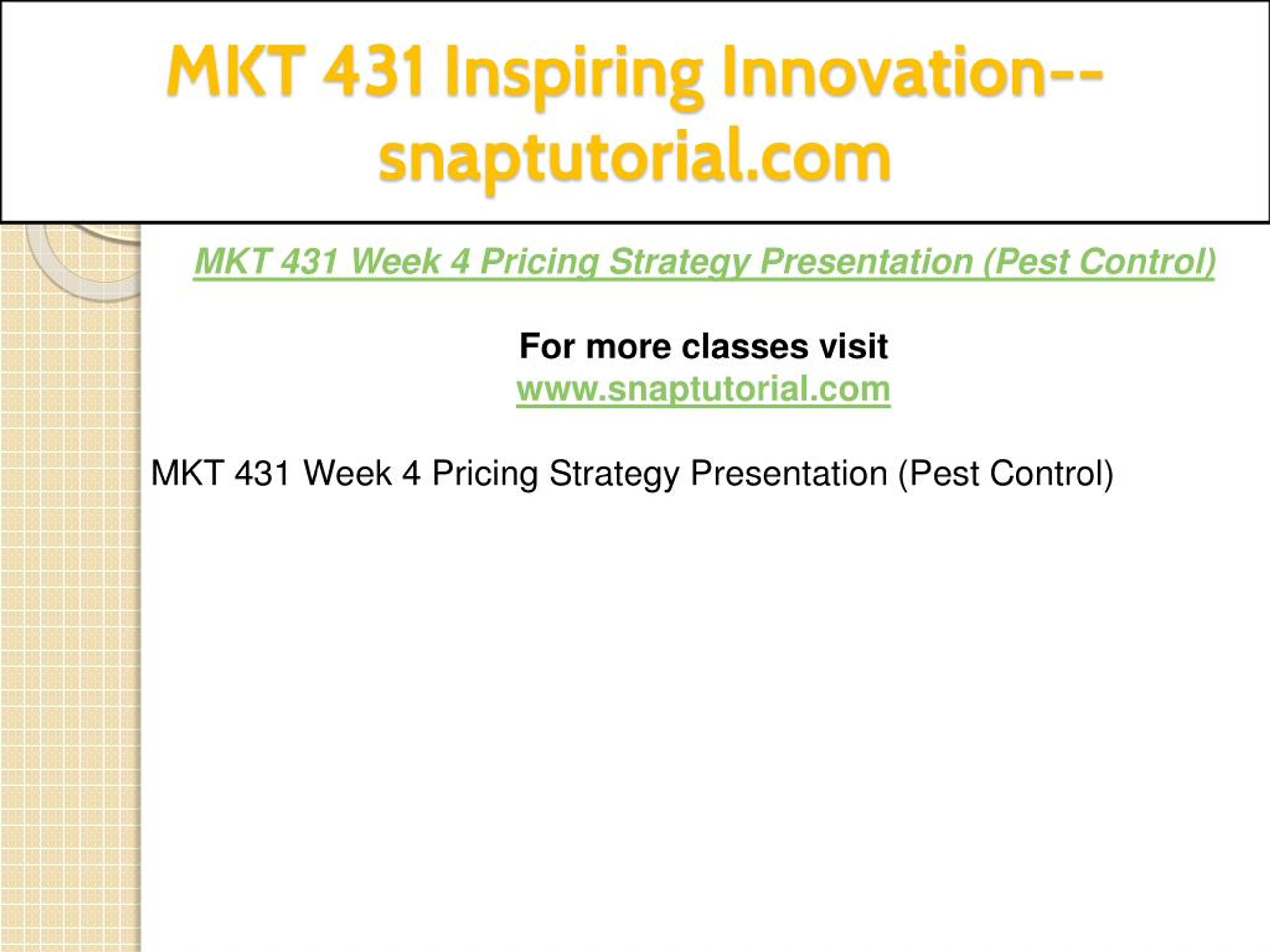 MKT 431 Inspiring Innovation--snaptutorial.com

MKT 431 Week 4 Pricing Strategy Presentation (Pest Control)

For more classes visit
www.snaptutorial.com

MKT 431 Week 4 Pricing Strategy Presentation (Pest Control)